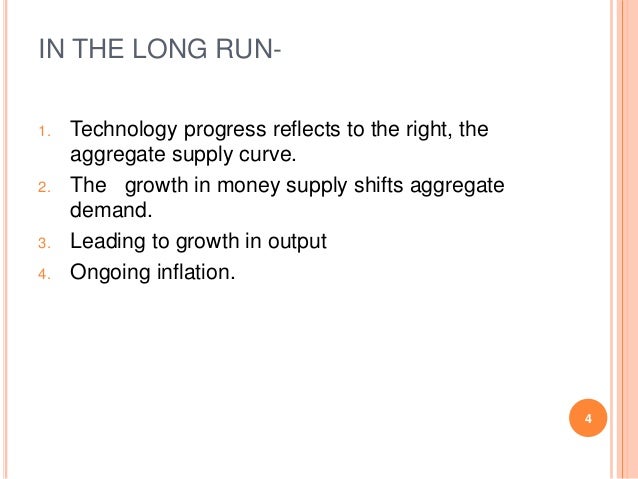 IN THE LONG RUN-

1. Technology progress reflects to the right, the aggregate supply curve.
2. The growth in money supply shifts aggregate demand.
3. Leading to growth in output
4. Ongoing inflation.

4